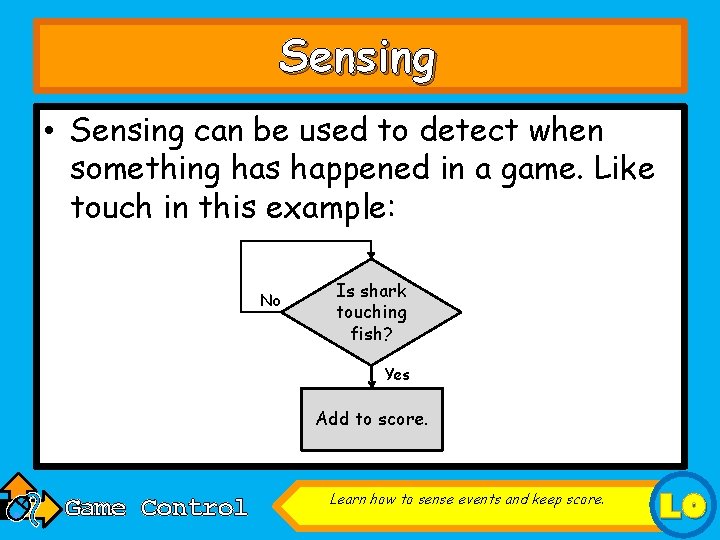 Sensing

• Sensing can be used to detect when something has happened in a game. Like touch in this example:

No

Is shark touching fish?

Yes

Add to score.

Game Control

Learn how to sense events and keep score.

LO